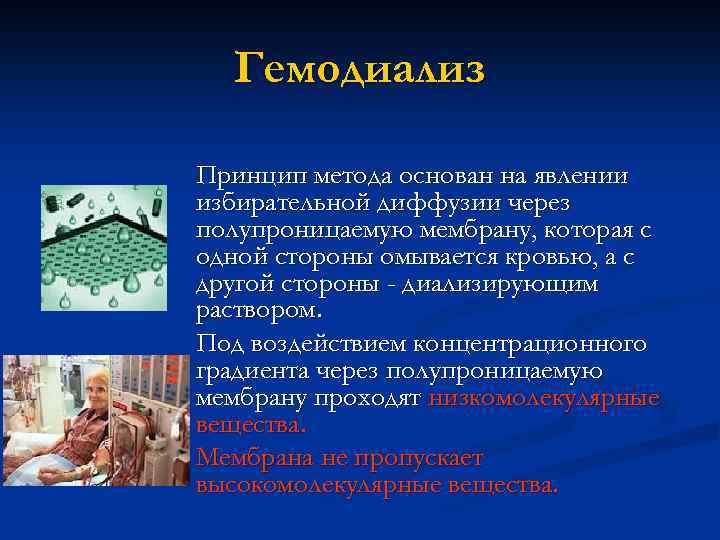 Гемодиализ

Принцип метода основан на явлении избирательной диффузии через полупроницаемую мембрану, которая с одной стороны омывается кровью, а с другой стороны - диализирующим раствором.

Под воздействием концентрационного градиента через полупроницаемую мембрану проходят низкомолекулярные вещества.

Мембрана не пропускает высокомолекулярные вещества.